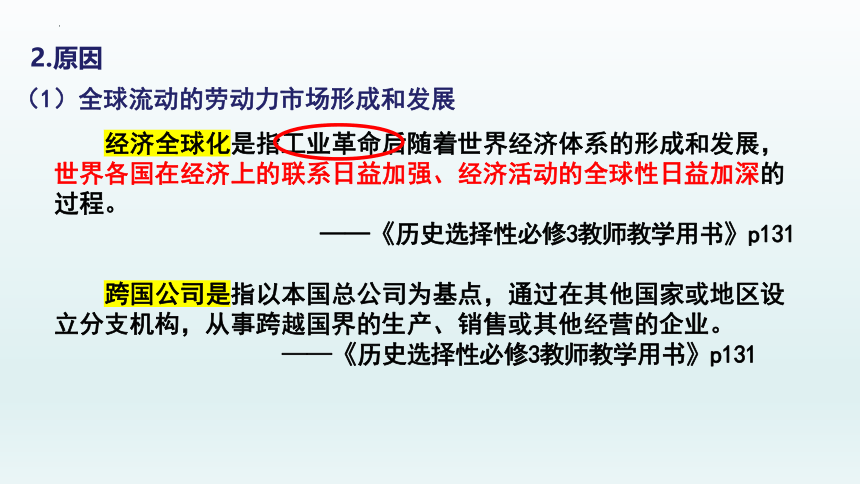 2.原因

（1）全球流动的劳动力市场形成和发展

经济全球化是指工业革命后随着世界经济体系的形成和发展，世界各国在经济上的联系日益加强、经济活动的全球性日益加深的过程。

——《历史选择性必修3教师教学用书》p131

跨国公司是指以本国总公司为基点，通过在其他国家或地区设立分支机构，从事跨越国界的生产、销售或其他经营的企业。

——《历史选择性必修3教师教学用书》p131